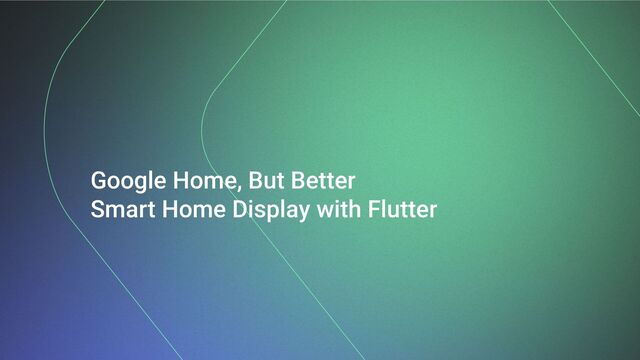 Google Home, But Better
Smart Home Display with Flutter